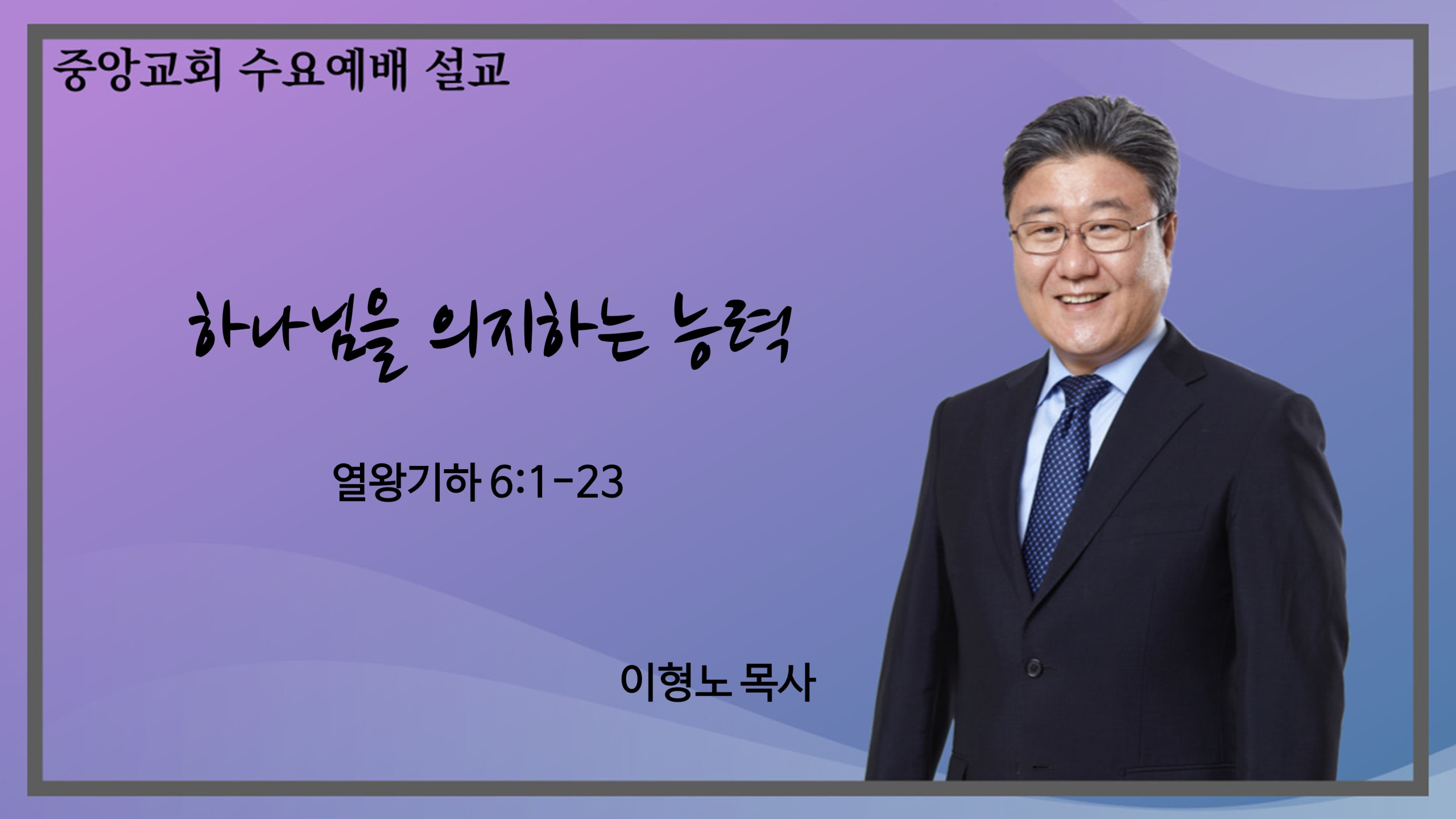 중앙교회 수요예배 설교

하나님을 의지하는 능력

열왕기하 6:1-23

이형노 목사